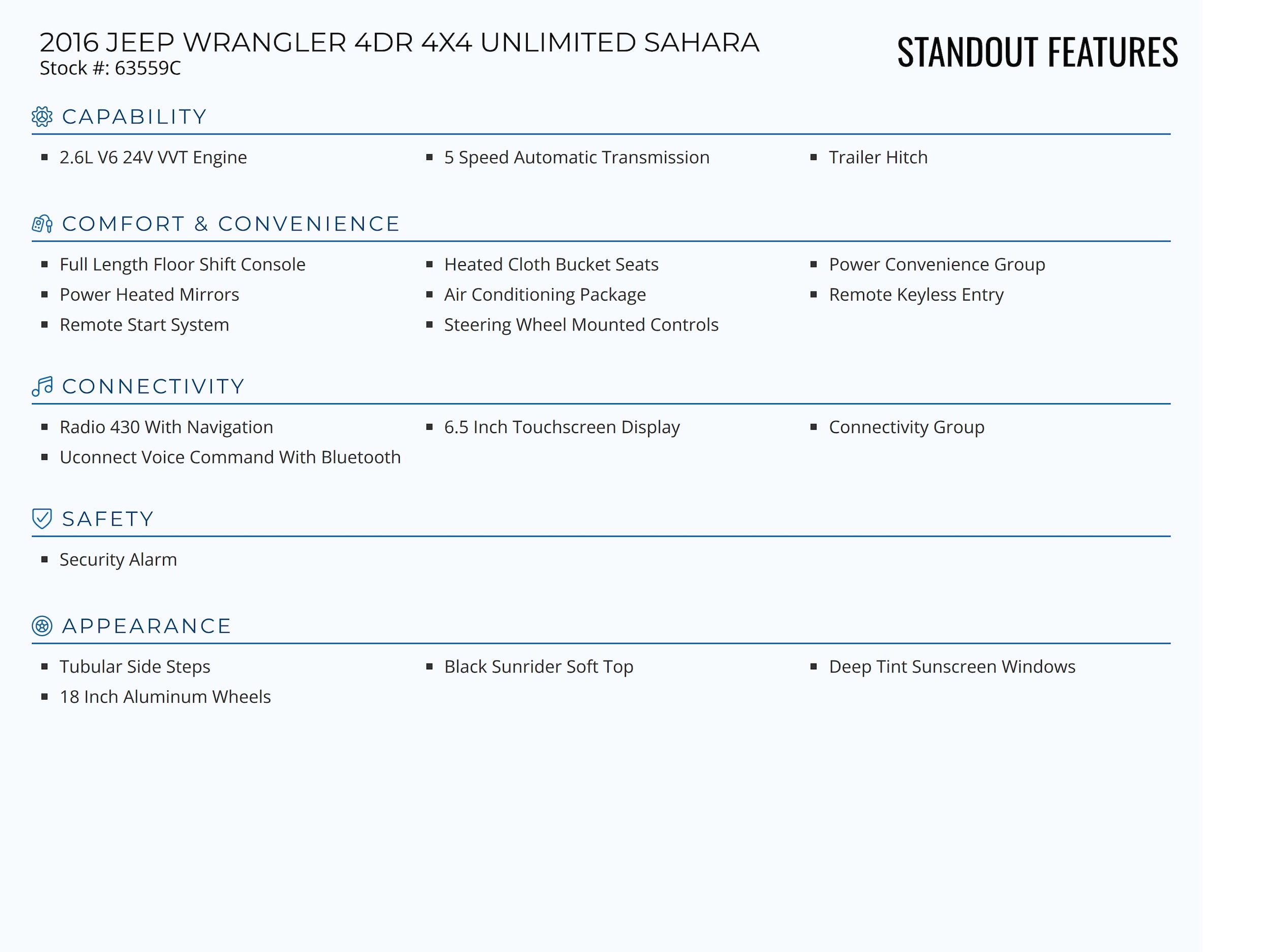 2016 JEEP WRANGLER 4DR 4X4 UNLIMITED SAHARA
Stock #: 63559C

STANDOUT FEATURES

CAPABILITY

- 2.6L V6 24V VVT Engine
- 5 Speed Automatic Transmission
- Trailer Hitch

COMFORT & CONVENIENCE

- Full Length Floor Shift Console
- Heated Cloth Bucket Seats
- Power Convenience Group
- Power Heated Mirrors
- Air Conditioning Package
- Remote Keyless Entry
- Remote Start System
- Steering Wheel Mounted Controls

CONNECTIVITY

- Radio 430 With Navigation
- 6.5 Inch Touchscreen Display
- Connectivity Group
- Uconnect Voice Command With Bluetooth

SAFETY

- Security Alarm

APPEARANCE

- Tubular Side Steps
- Black Sunrider Soft Top
- Deep Tint Sunscreen Windows
- 18 Inch Aluminum Wheels